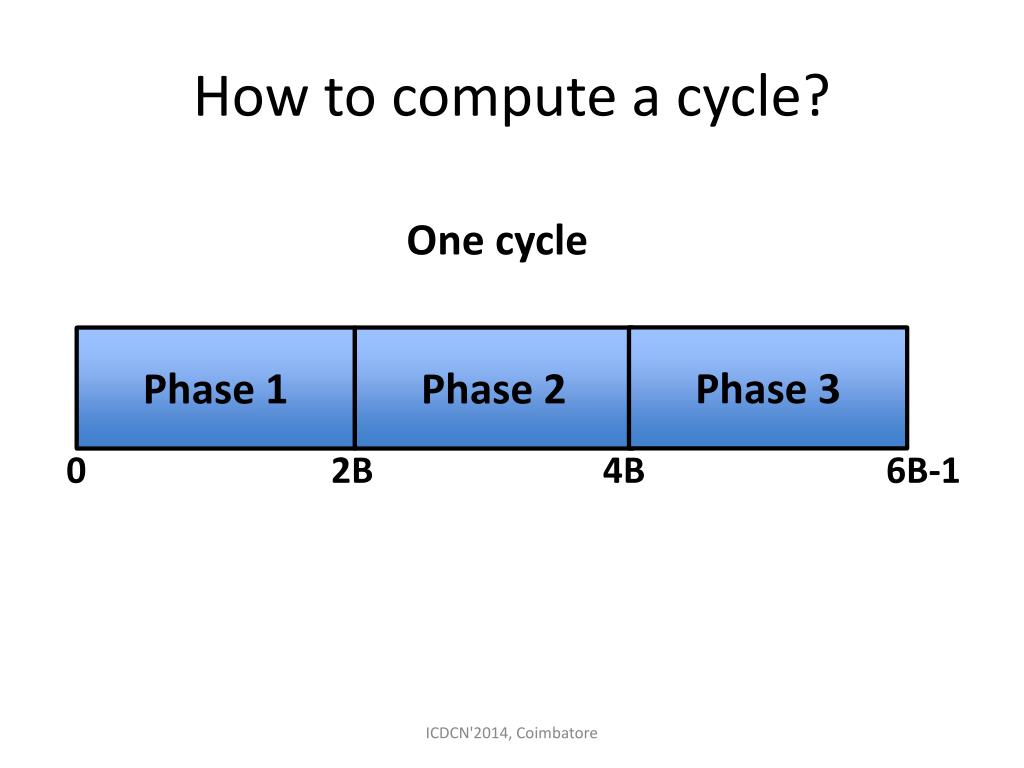 How to compute a cycle?

One cycle

Phase 1

Phase 2

Phase 3

0

2B

4B

6B-1

ICDCN'2014, Coimbatore